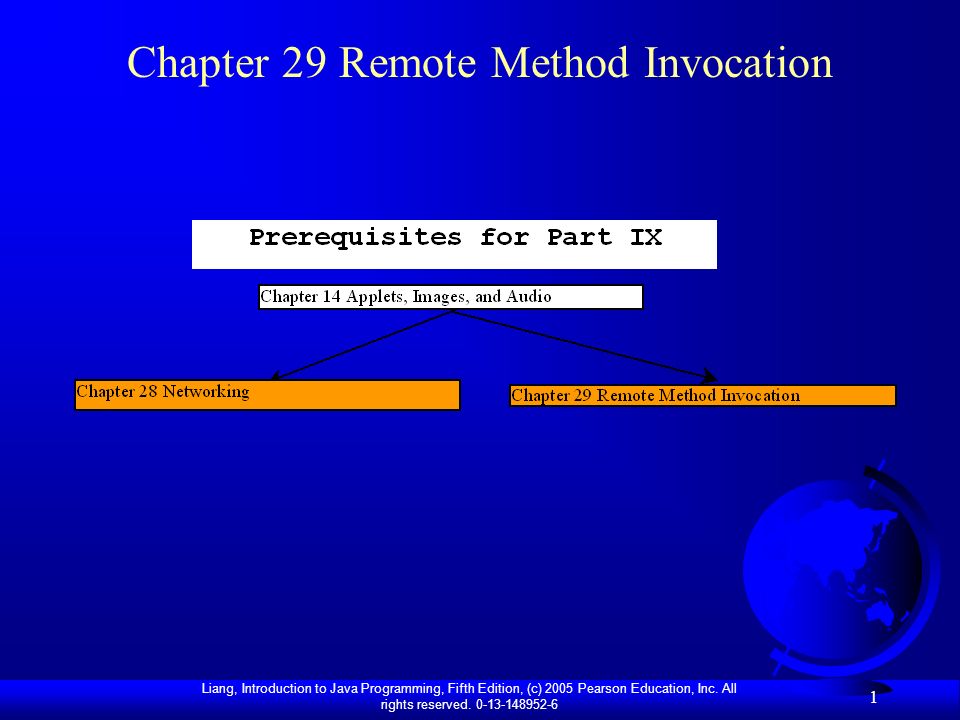 Chapter 29 Remote Method Invocation

Prerequisites for Part IX

Chapter 14 Applets, Images, and Audio

Chapter 28 Networking

Chapter 29 Remote Method Invocation

Liang, Introduction to Java Programming, Fifth Edition, (c) 2005 Pearson Education, Inc. All rights reserved. 0-13-148952-6

1